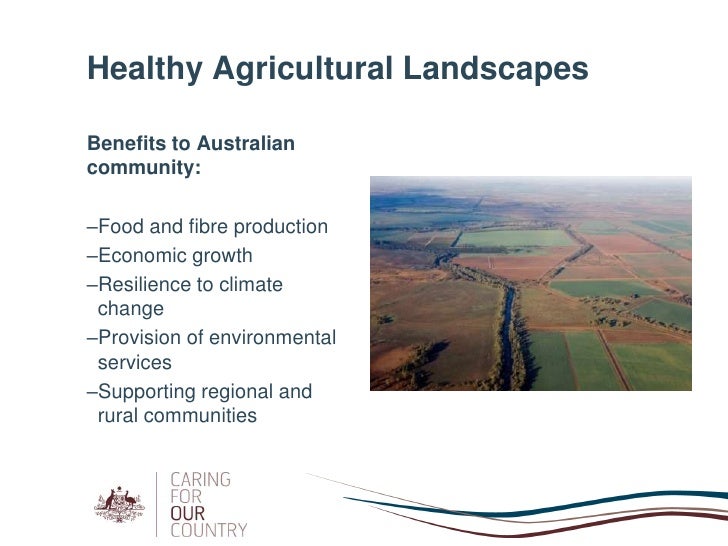 Healthy Agricultural Landscapes

Benefits to Australian community:

–Food and fibre production
–Economic growth
–Resilience to climate change
–Provision of environmental services
–Supporting regional and rural communities

CARING FOR OUR COUNTRY